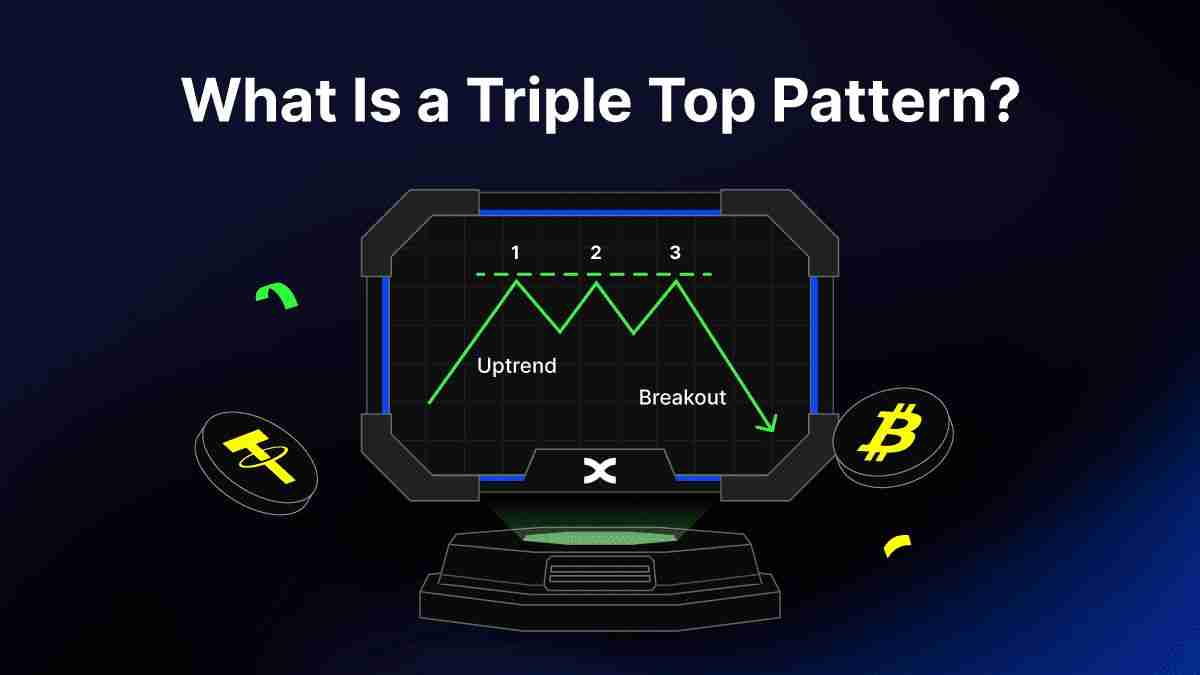 What Is a Triple Top Pattern?

1 2 3

Uptrend

Breakout